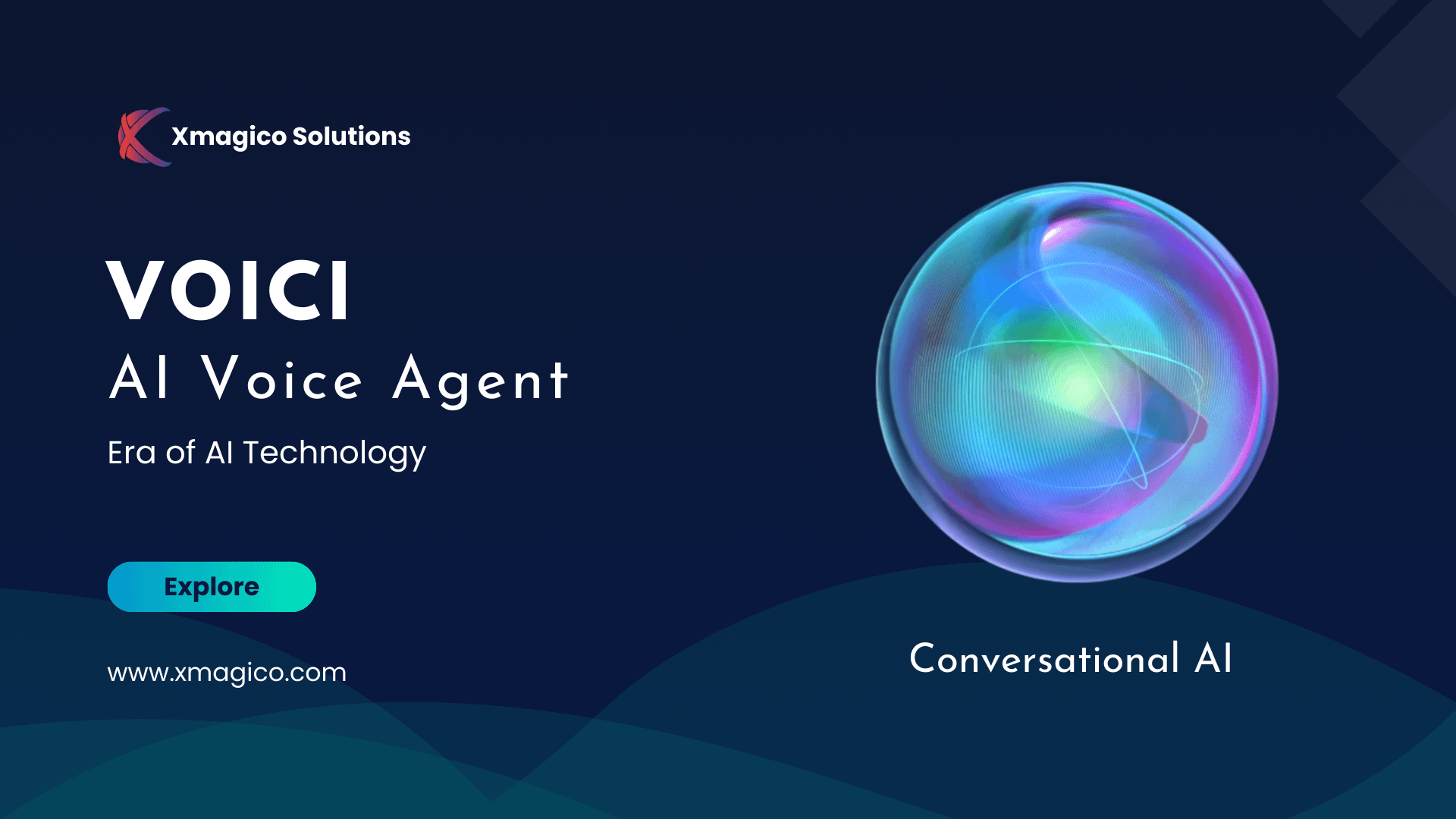 Xmagico Solutions

VOICI
AI Voice Agent
Era of AI Technology

Explore

www.xmagico.com

Conversational AI